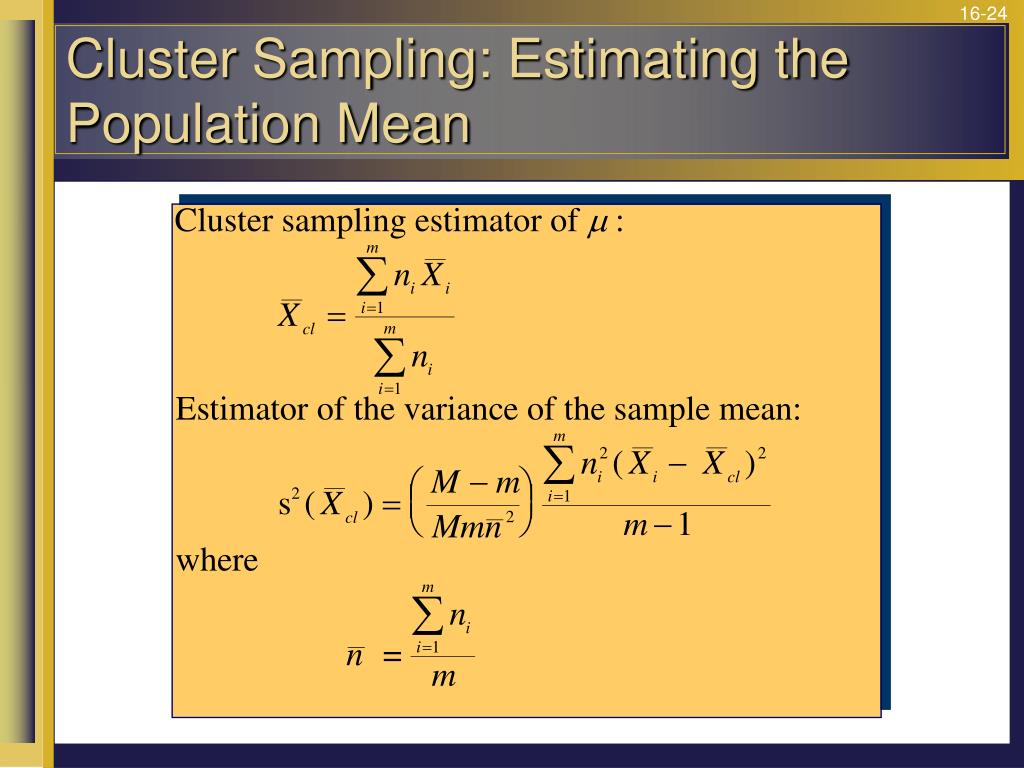 16-24

Cluster Sampling: Estimating the Population Mean

Cluster sampling estimator of $\mu$ :

$\overline{X}_{cl} = \frac{\sum_{i=1}^{m} n_i \overline{X}_i}{\sum_{i=1}^{m} n_i}$

Estimator of the variance of the sample mean:

$s^2(\overline{X}_{cl}) = \left(\frac{M-m}{Mm\overline{n}^2}\right) \frac{\sum_{i=1}^{m} n_i^2 (\overline{X}_i - \overline{X}_{cl})^2}{m-1}$

where

$\overline{n} = \frac{\sum_{i=1}^{m} n_i}{m}$